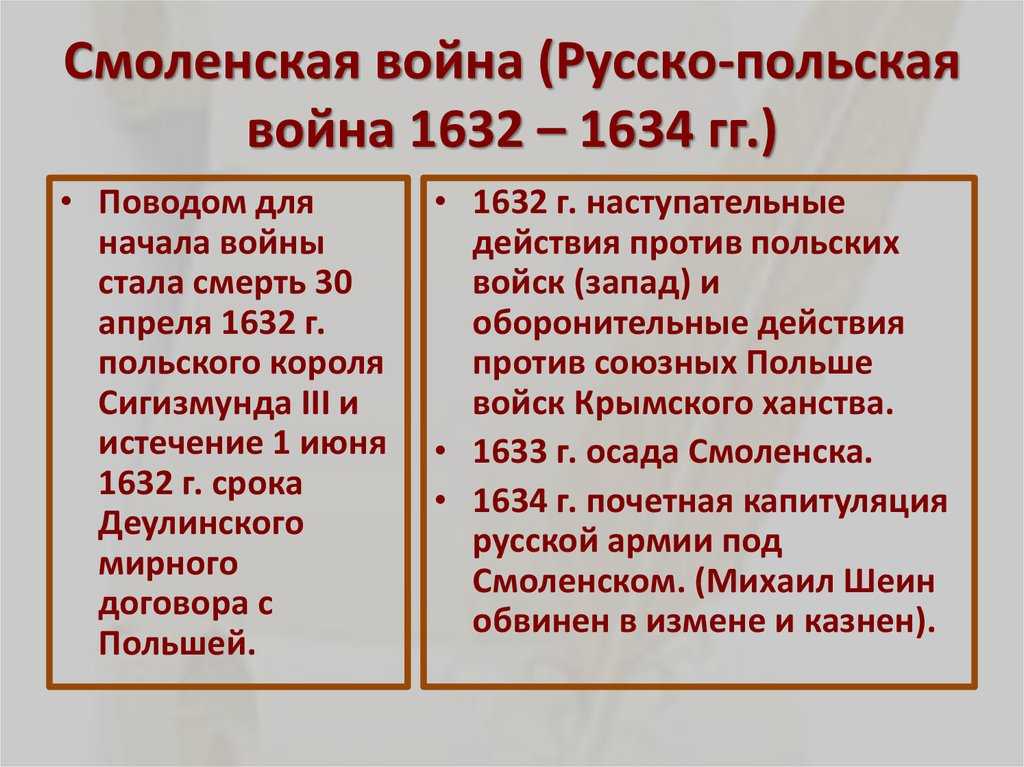 Смоленская война (Русско-польская война 1632 – 1634 гг.)

• Поводом для начала войны стала смерть 30 апреля 1632 г. польского короля Сигизмунда III и истечение 1 июня 1632 г. срока Деулинского мирного договора с Польшей.

• 1632 г. наступательные действия против польских войск (запад) и оборонительные действия против союзных Польше войск Крымского ханства.
• 1633 г. осада Смоленска.
• 1634 г. почетная капитуляция русской армии под Смоленском. (Михаил Шеин обвинен в измене и казнен).